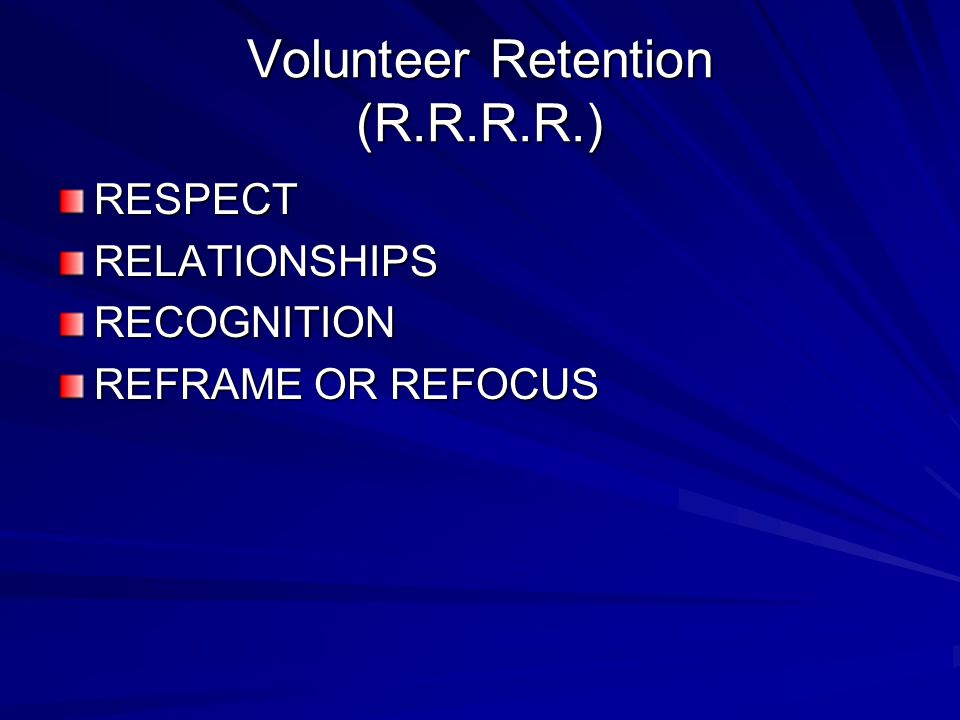 Volunteer Retention
(R.R.R.R.)

RESPECT
RELATIONSHIPS
RECOGNITION
REFRAME OR REFOCUS